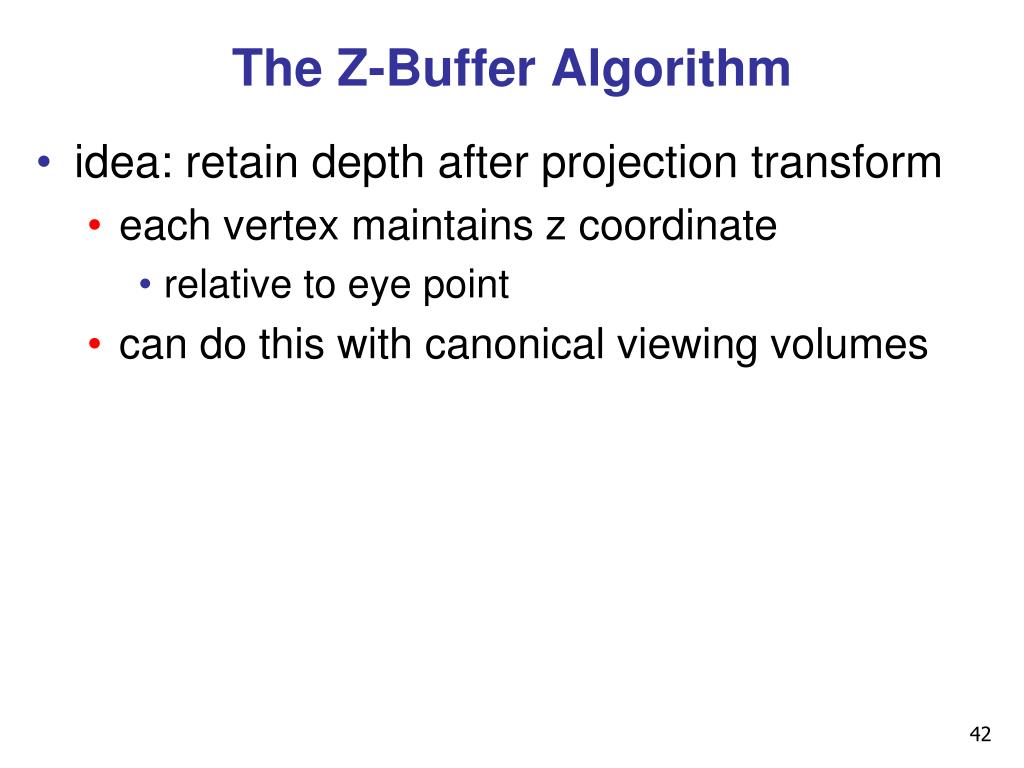 The Z-Buffer Algorithm

• idea: retain depth after projection transform
  • each vertex maintains z coordinate
    • relative to eye point
  • can do this with canonical viewing volumes

42